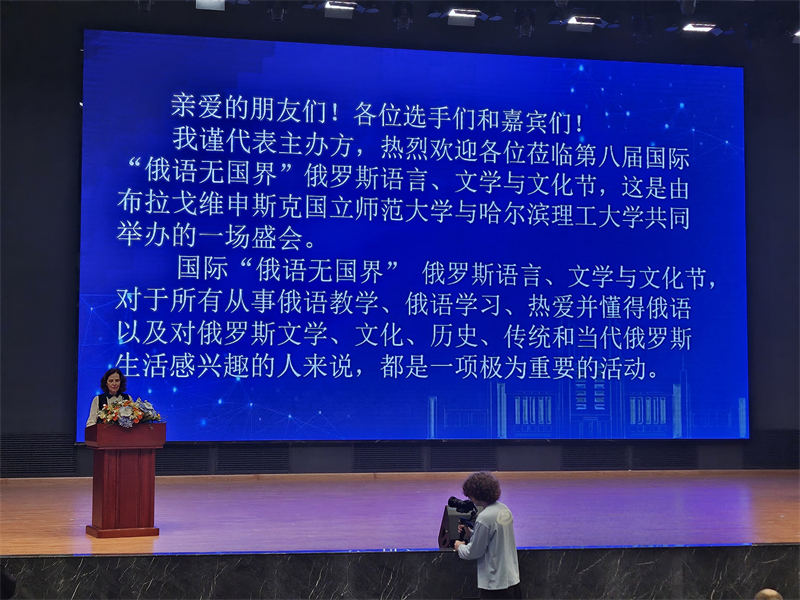 亲爱的朋友们！各位选手们和嘉宾们！

我谨代表主办方，热烈欢迎各位莅临第八届国际“俄语无国界”俄罗斯语言、文学与文化节，这是由布拉戈维申斯克国立师范大学与哈尔滨理工大学共同举办的一场盛会。

国际“俄语无国界” 俄罗斯语言、文学与文化节，对于所有从事俄语教学、俄语学习、热爱并懂得俄语以及对俄罗斯文学、文化、历史、传统和当代俄罗斯生活感兴趣的人来说，都是一项极为重要的活动。